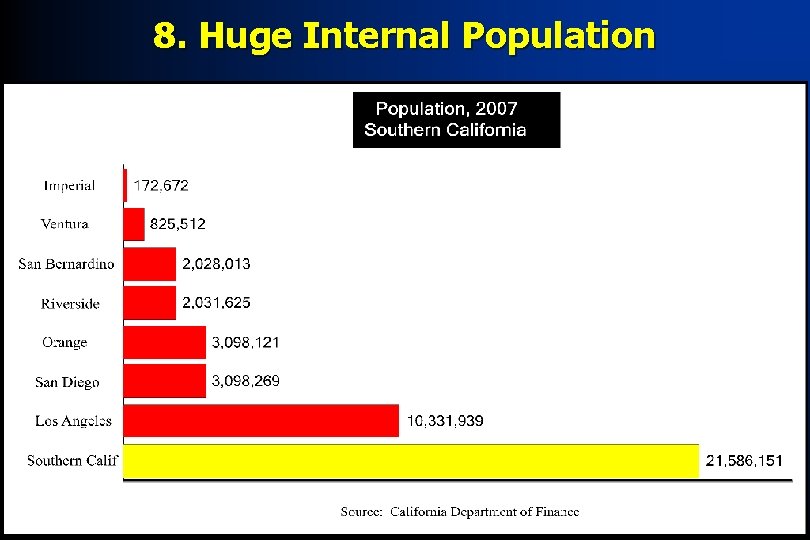 8. Huge Internal Population

Population, 2007
Southern California

Imperial 172,672
Ventura 825,512
San Bernardino 2,028,013
Riverside 2,031,625
Orange 3,098,121
San Diego 3,098,269
Los Angeles 10,331,939
Southern Calif 21,586,151

Source: California Department of Finance